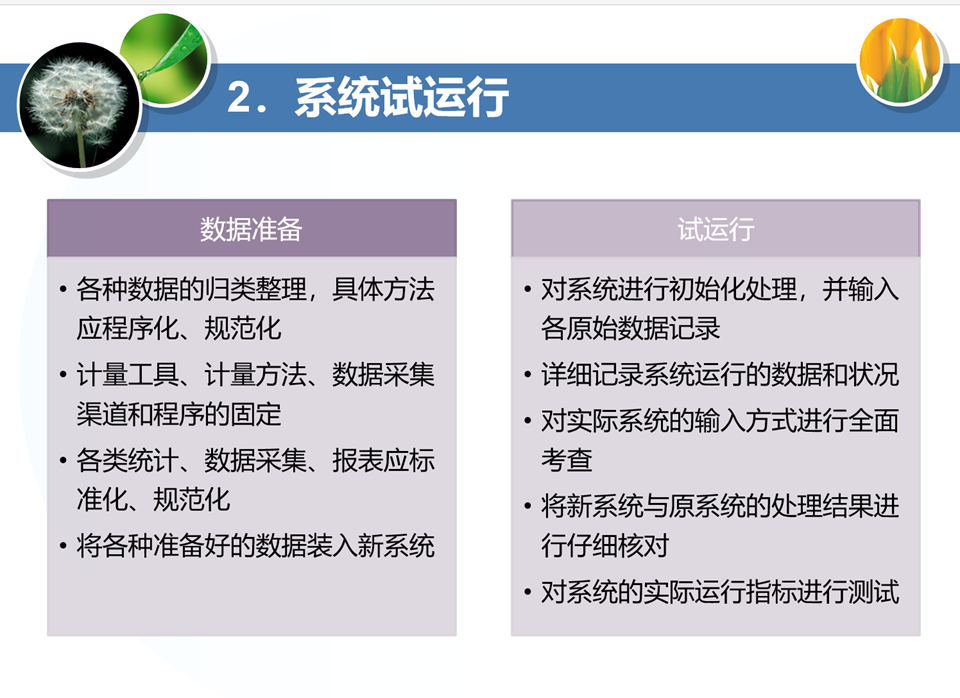 2．系统试运行

数据准备

• 各种数据的归类整理，具体方法应程序化、规范化
• 计量工具、计量方法、数据采集渠道和程序的固定
• 各类统计、数据采集、报表应标准化、规范化
• 将各种准备好的数据装入新系统

试运行

• 对系统进行初始化处理，并输入各原始数据记录
• 详细记录系统运行的数据和状况
• 对实际系统的输入方式进行全面考查
• 将新系统与原系统的处理结果进行仔细核对
• 对系统的实际运行指标进行测试